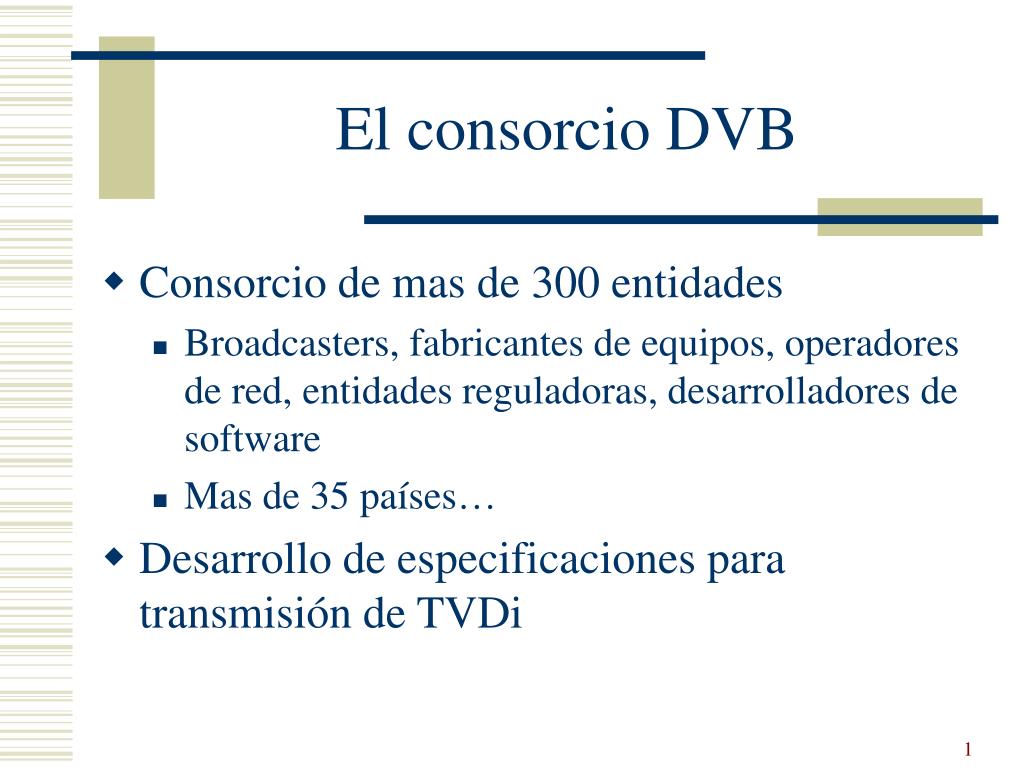 El consorcio DVB

Consorcio de mas de 300 entidades

Broadcasters, fabricantes de equipos, operadores de red, entidades reguladoras, desarrolladores de software

Mas de 35 países…

Desarrollo de especificaciones para transmisión de TVDi

1